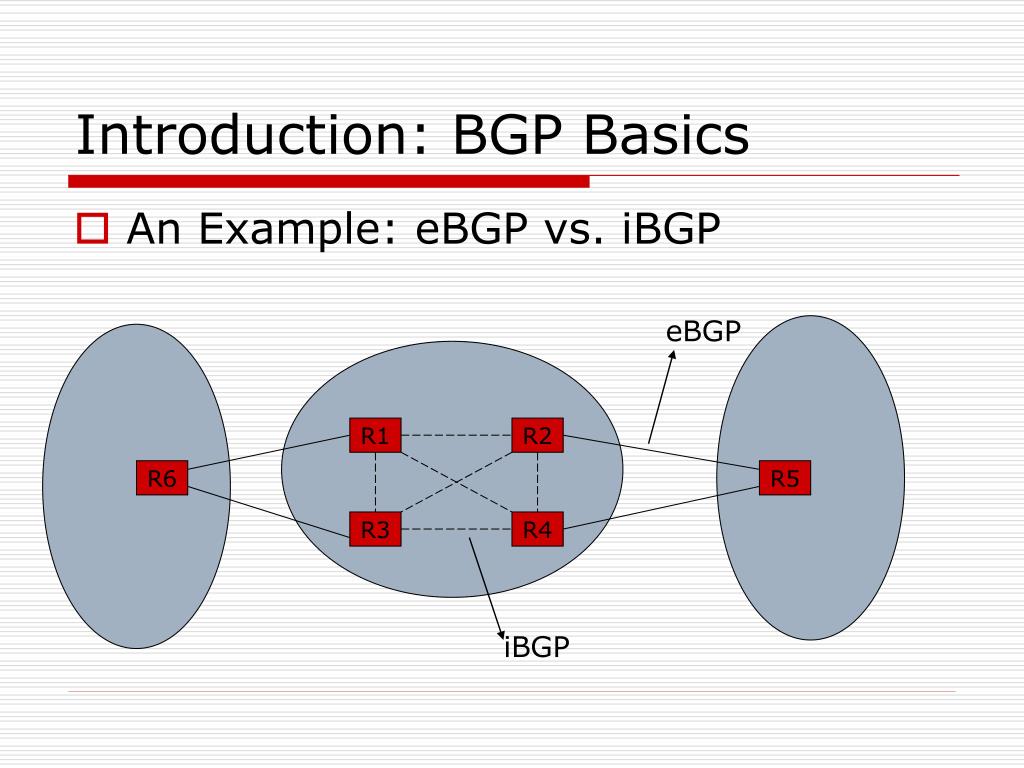 Introduction: BGP Basics

An Example: eBGP vs. iBGP

eBGP

R1
R2
R6
R5
R3
R4

iBGP